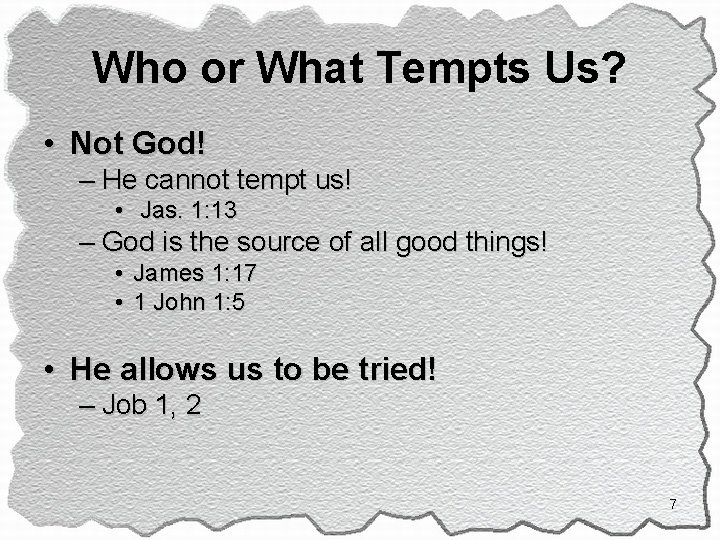 Who or What Tempts Us?

• Not God!
– He cannot tempt us!
• Jas. 1:13
– God is the source of all good things!
• James 1:17
• 1 John 1:5

• He allows us to be tried!
– Job 1, 2

7